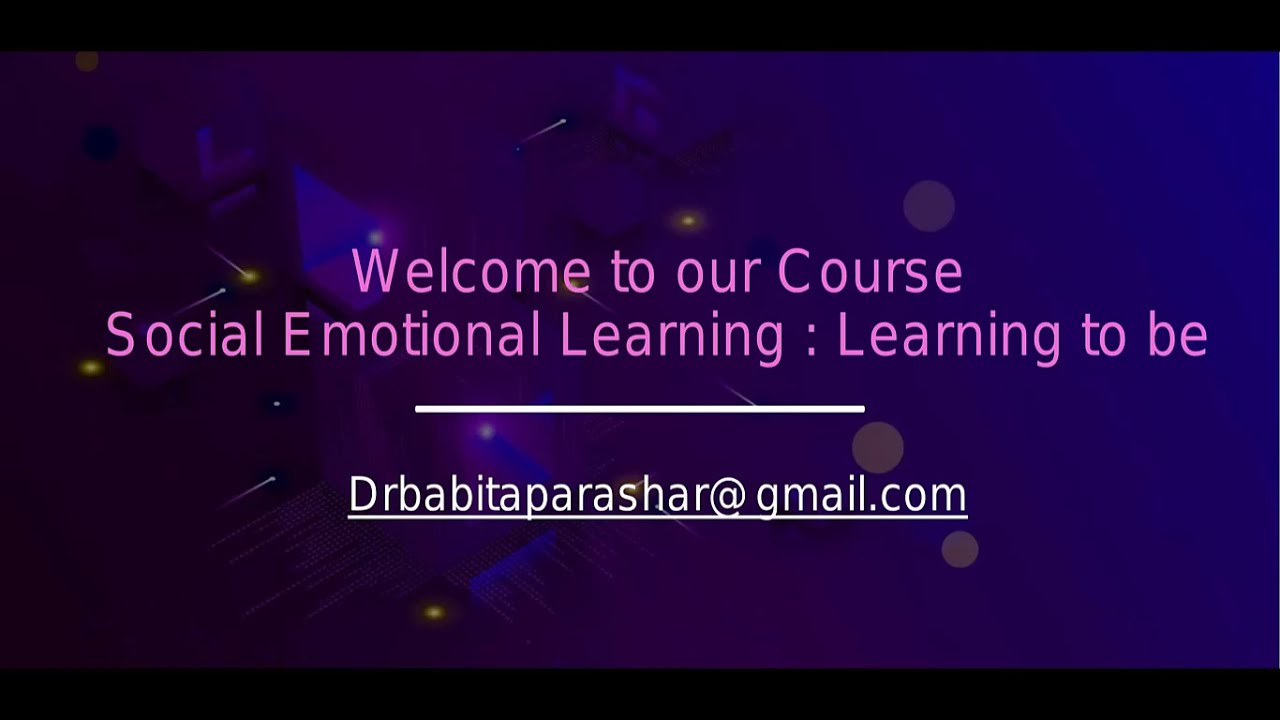 Welcome to our Course
Social Emotional Learning : Learning to be

Drbabitaparashar@gmail.com